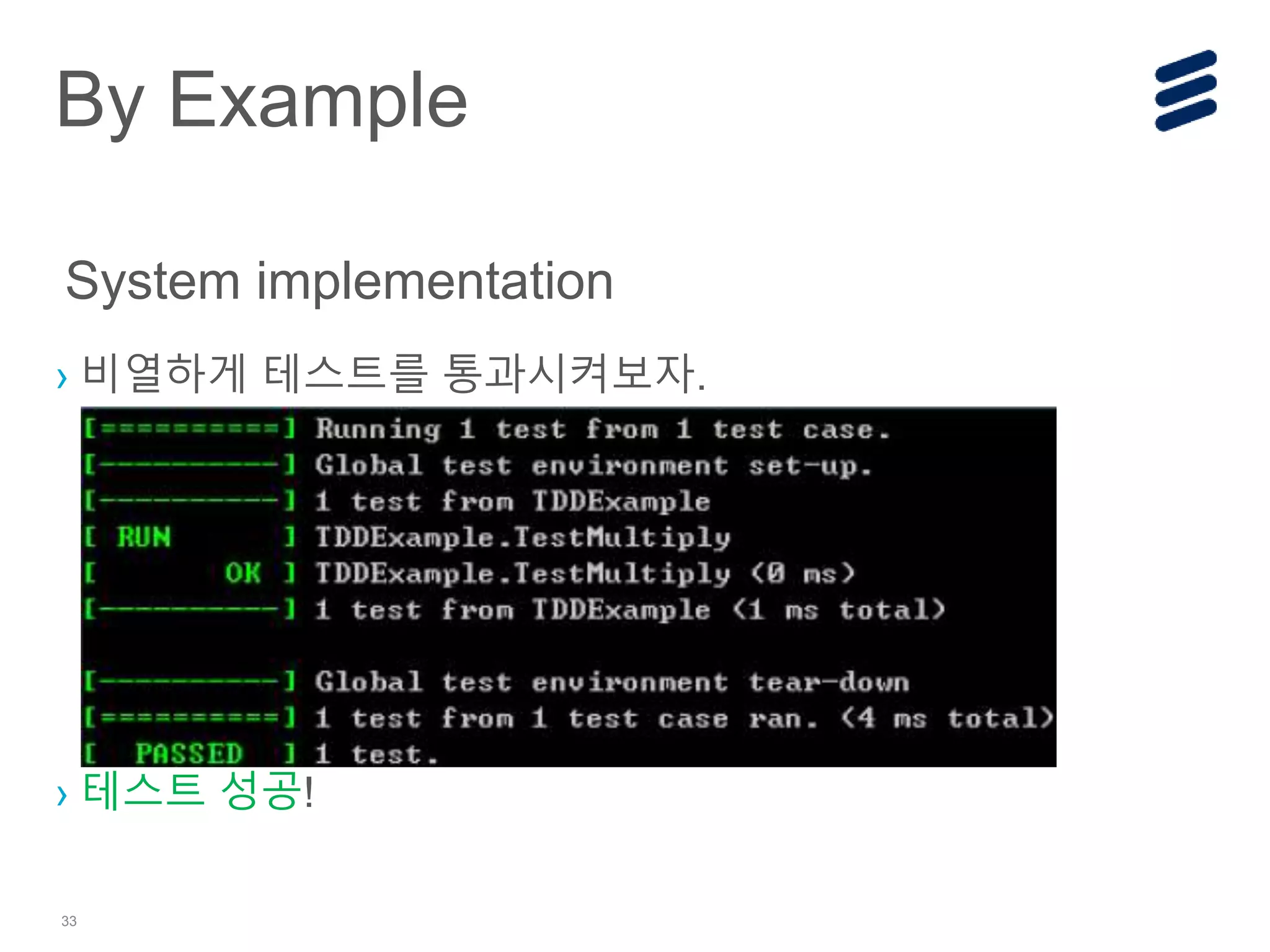 By Example

System implementation

› 비열하게 테스트를 통과시켜보자.

[==========] Running 1 test from 1 test case.
[----------] Global test environment set-up.
[----------] 1 test from TDDExample
[ RUN      ] TDDExample.TestMultiply
[       OK ] TDDExample.TestMultiply (0 ms)
[----------] 1 test from TDDExample (1 ms total)

[----------] Global test environment tear-down
[==========] 1 test from 1 test case ran. (4 ms total)
[  PASSED  ] 1 test.

› 테스트 성공!

33